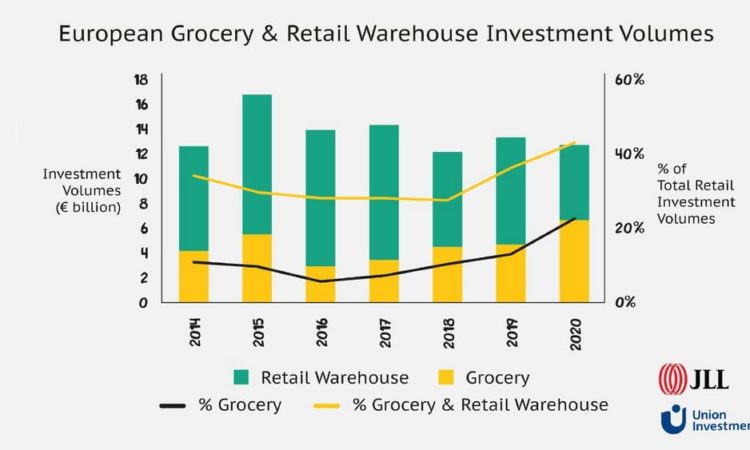 European Grocery & Retail Warehouse Investment Volumes

Investment Volumes (€ billion)

18
16
14
12
10
8
6
4
2
0

60%
40%
20%
0%

% of Total Retail Investment Volumes

2014
2015
2016
2017
2018
2019
2020

Retail Warehouse
Grocery
% Grocery
% Grocery & Retail Warehouse

JLL

Union Investmen